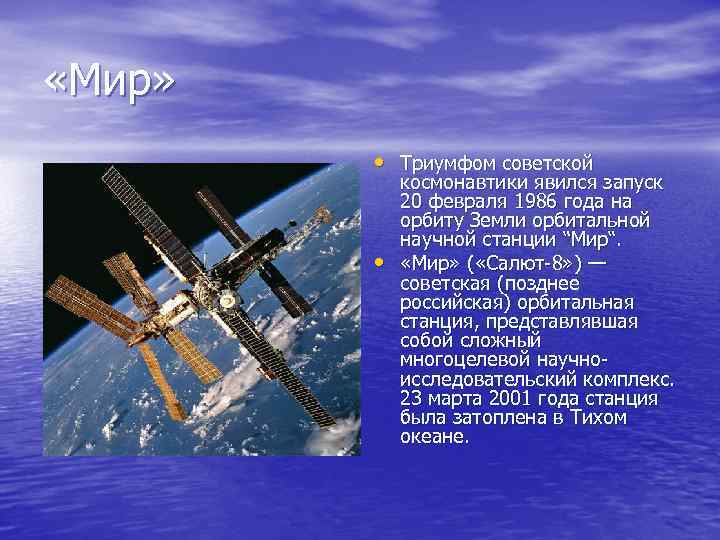 «Мир»

• Триумфом советской космонавтики явился запуск 20 февраля 1986 года на орбиту Земли орбитальной научной станции “Мир“.

• «Мир» («Салют-8») — советская (позднее российская) орбитальная станция, представлявшая собой сложный многоцелевой научно-исследовательский комплекс. 23 марта 2001 года станция была затоплена в Тихом океане.